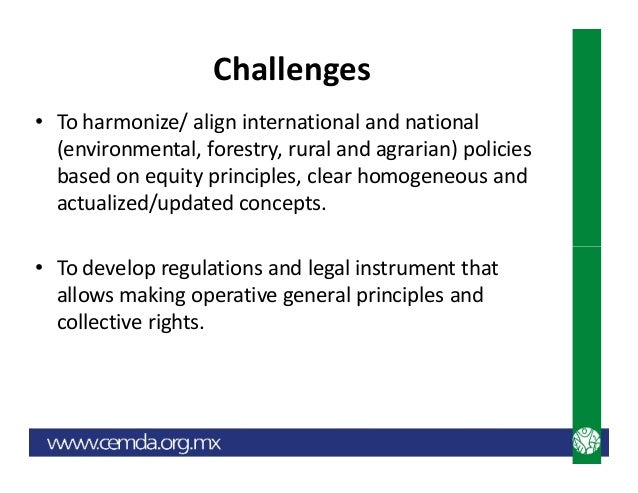 Challenges

• To harmonize/ align international and national (environmental, forestry, rural and agrarian) policies based on equity principles, clear homogeneous and actualized/updated concepts.

• To develop regulations and legal instrument that allows making operative general principles and collective rights.

www.cemda.org.mx